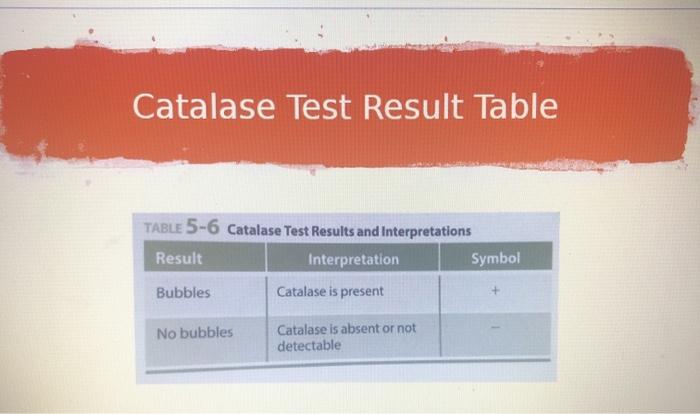 Catalase Test Result Table

TABLE 5-6 Catalase Test Results and Interpretations

| Result | Interpretation | Symbol |
|---|---|---|
| Bubbles | Catalase is present | + |
| No bubbles | Catalase is absent or not detectable | − |